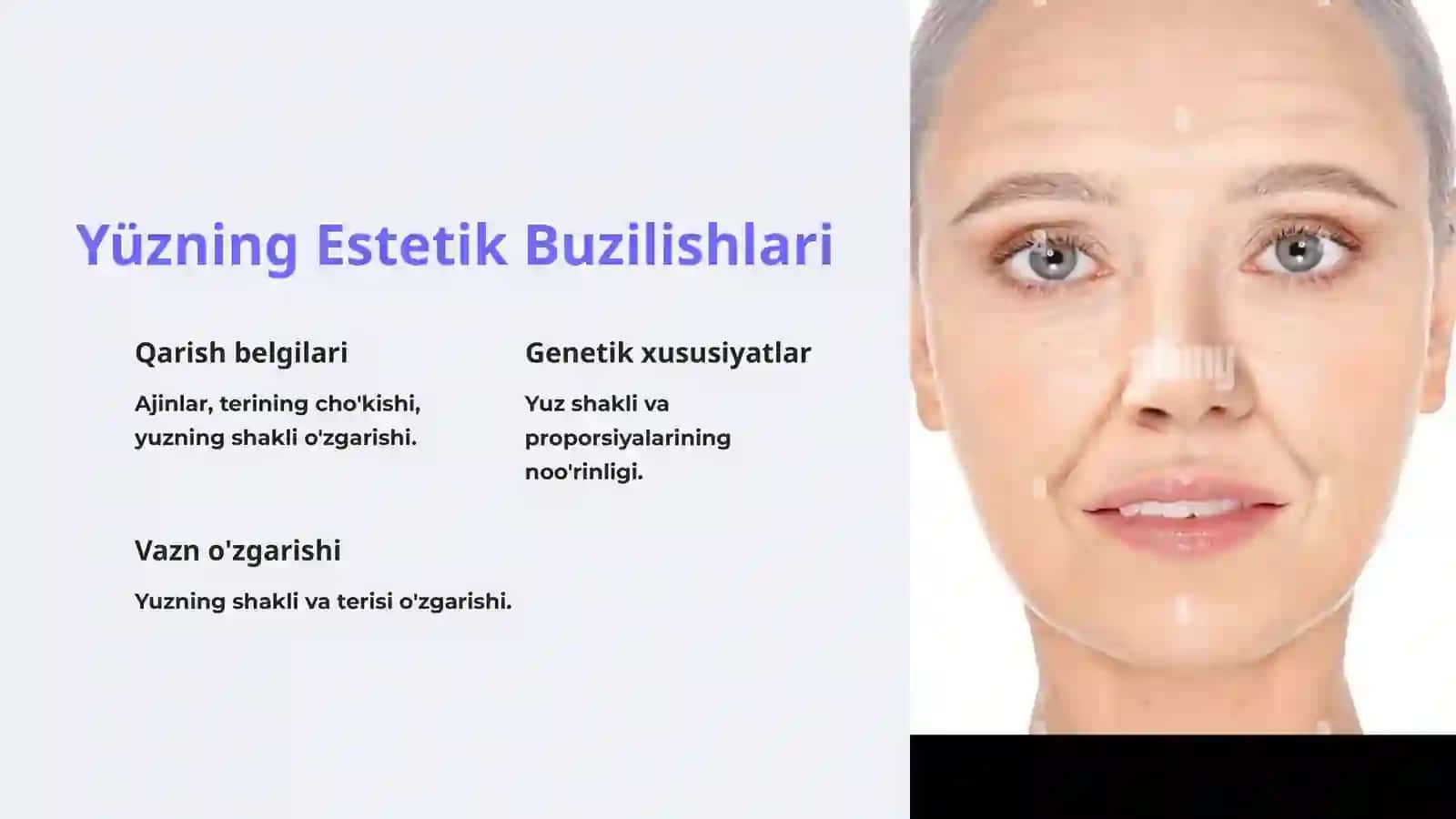 Yüzning Estetik Buzilishlari

Qarish belgilari

Ajinlar, terining cho'kishi, yuzning shakli o'zgarishi.

Genetik xususiyatlar

Yuz shakli va proporsiyalarining noo'rinligi.

Vazn o'zgarishi

Yuzning shakli va terisi o'zgarishi.